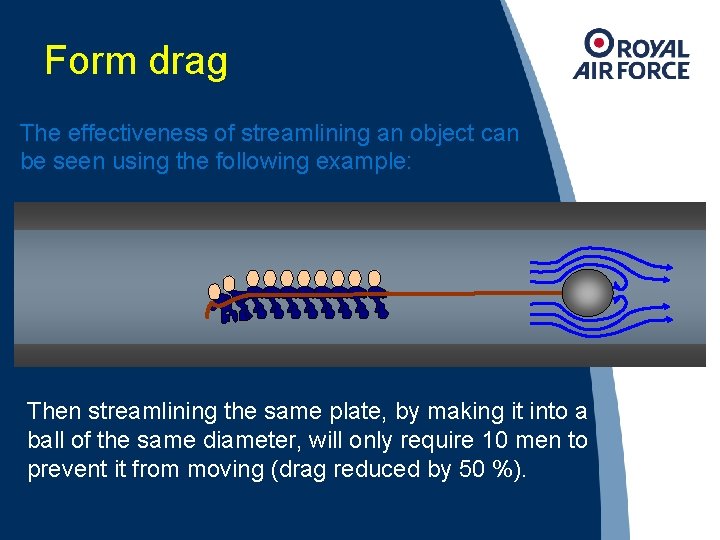 Form drag

ROYAL AIR FORCE

The effectiveness of streamlining an object can be seen using the following example:

Then streamlining the same plate, by making it into a ball of the same diameter, will only require 10 men to prevent it from moving (drag reduced by 50 %).